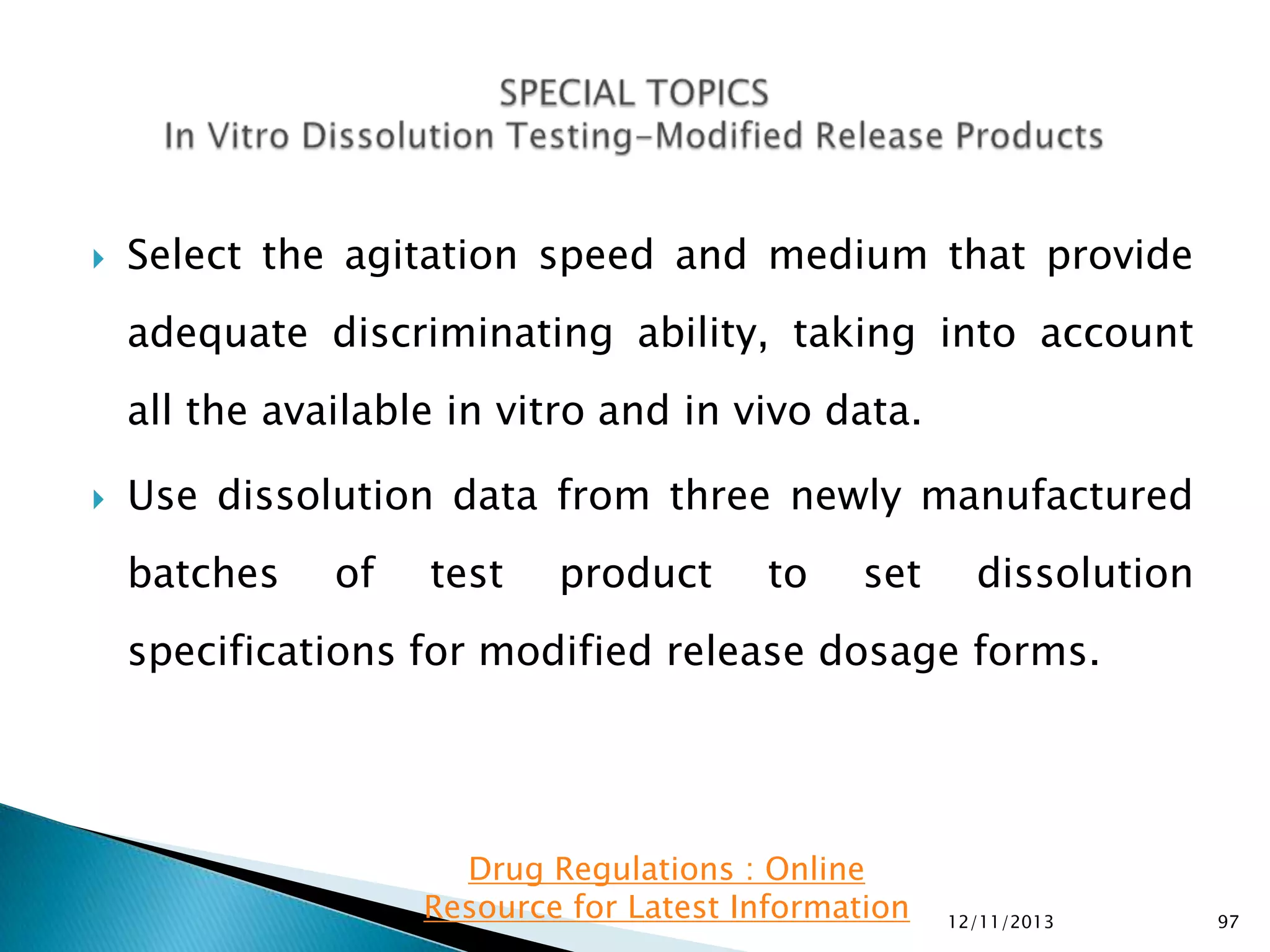 SPECIAL TOPICS
In Vitro Dissolution Testing–Modified Release Products

Select the agitation speed and medium that provide adequate discriminating ability, taking into account all the available in vitro and in vivo data.

Use dissolution data from three newly manufactured batches of test product to set dissolution specifications for modified release dosage forms.

Drug Regulations : Online Resource for Latest Information

12/11/2013

97